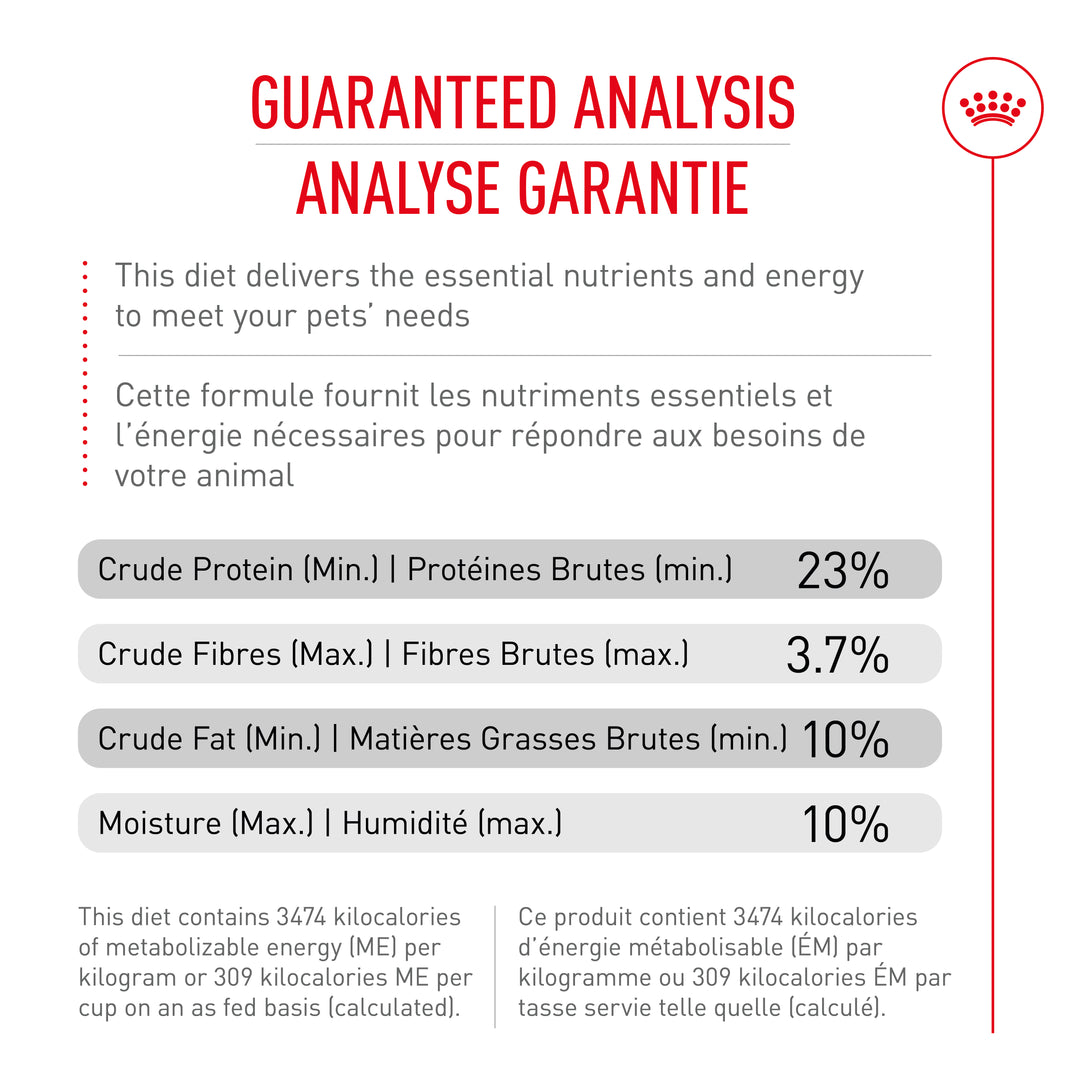 GUARANTEED ANALYSIS
ANALYSE GARANTIE

This diet delivers the essential nutrients and energy to meet your pets' needs

Cette formule fournit les nutriments essentiels et l'énergie nécessaires pour répondre aux besoins de votre animal

| | |
|---|---|
| Crude Protein (Min.) \| Protéines Brutes (min.) | 23% |
| Crude Fibres (Max.) \| Fibres Brutes (max.) | 3.7% |
| Crude Fat (Min.) \| Matières Grasses Brutes (min.) | 10% |
| Moisture (Max.) \| Humidité (max.) | 10% |

This diet contains 3474 kilocalories of metabolizable energy (ME) per kilogram or 309 kilocalories ME per cup on an as fed basis (calculated).

Ce produit contient 3474 kilocalories d'énergie métabolisable (ÉM) par kilogramme ou 309 kilocalories ÉM par tasse servie telle quelle (calculé).